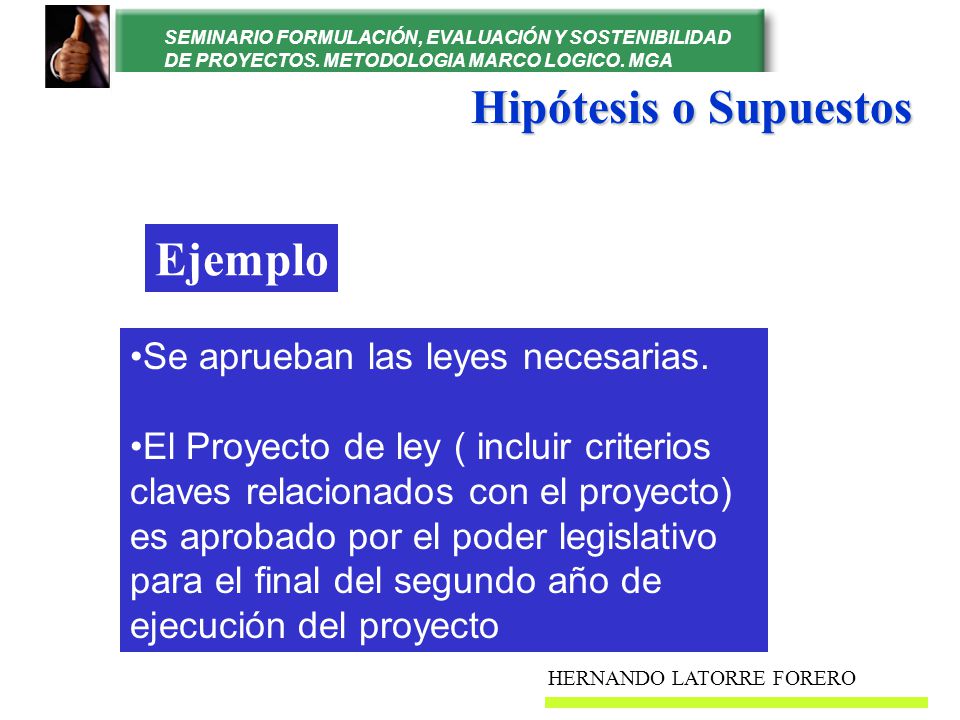 SEMINARIO FORMULACIÓN, EVALUACIÓN Y SOSTENIBILIDAD DE PROYECTOS. METODOLOGIA MARCO LOGICO. MGA

Hipótesis o Supuestos

Ejemplo

•Se aprueban las leyes necesarias.

•El Proyecto de ley ( incluir criterios claves relacionados con el proyecto) es aprobado por el poder legislativo para el final del segundo año de ejecución del proyecto

HERNANDO LATORRE FORERO